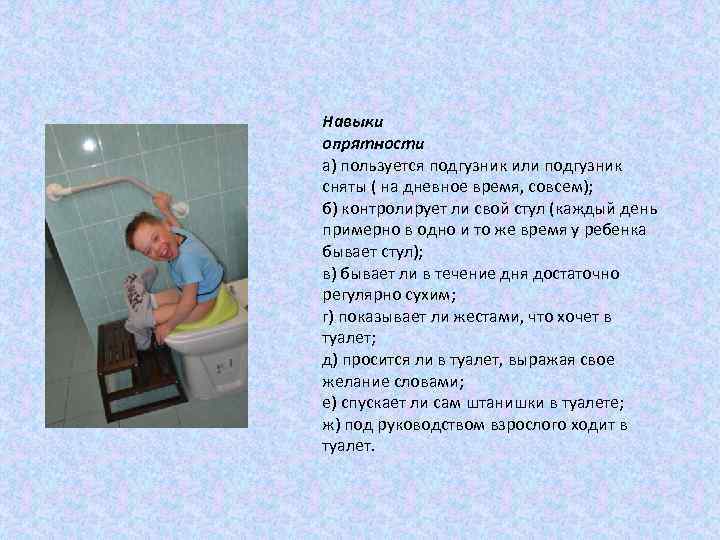 Навыки опрятности
а) пользуется подгузник или подгузник сняты ( на дневное время, совсем);
б) контролирует ли свой стул (каждый день примерно в одно и то же время у ребенка бывает стул);
в) бывает ли в течение дня достаточно регулярно сухим;
г) показывает ли жестами, что хочет в туалет;
д) просится ли в туалет, выражая свое желание словами;
е) спускает ли сам штанишки в туалете;
ж) под руководством взрослого ходит в туалет.